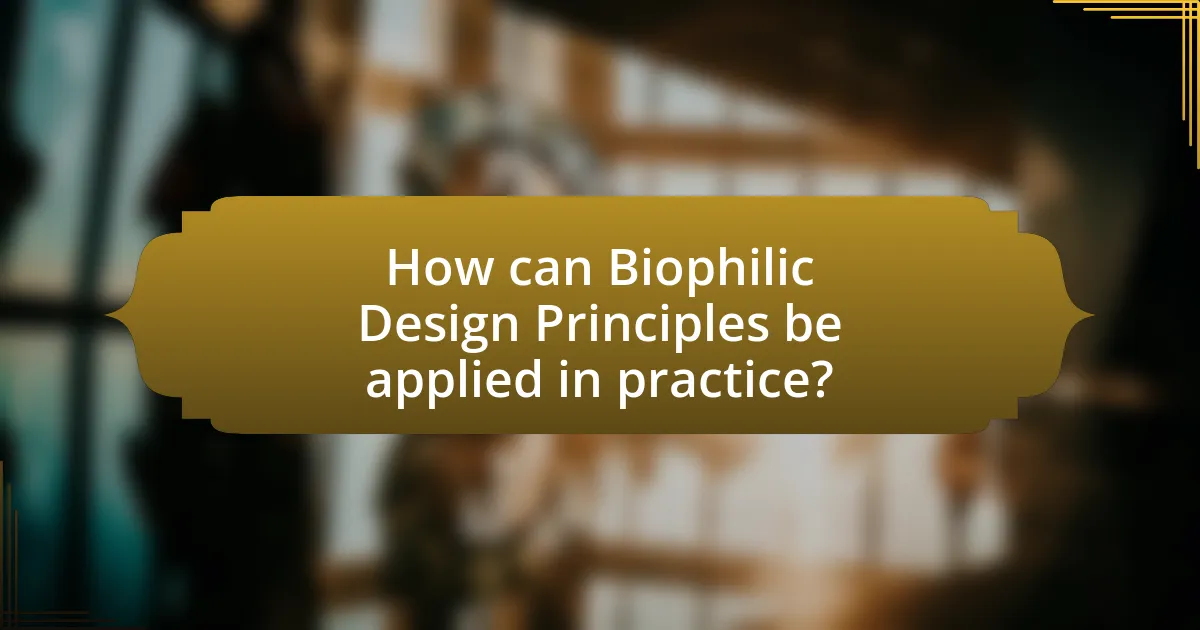 How can Biophilic Design Principles be applied in practice?